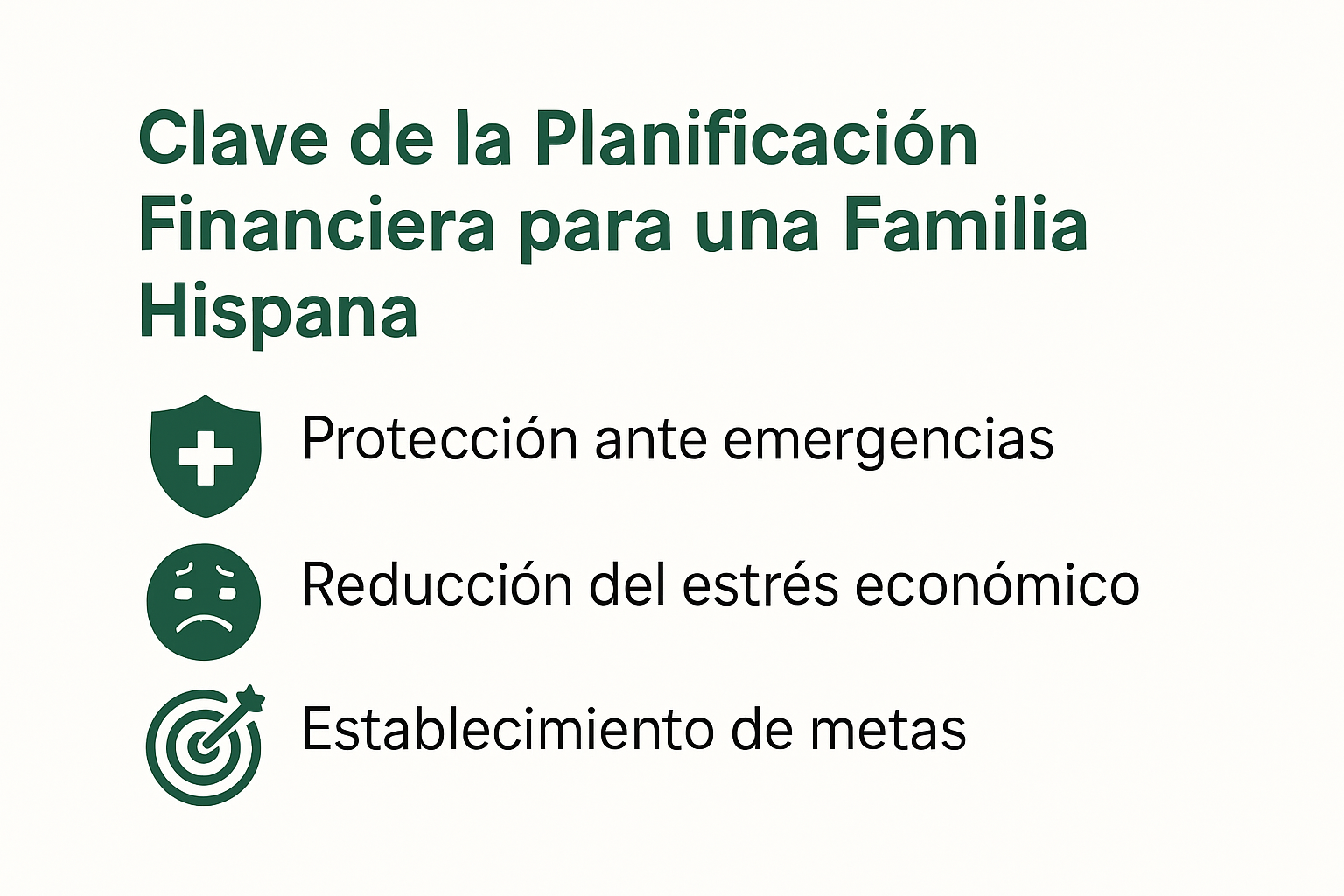 Clave de la Planificación Financiera para una Familia Hispana

Protección ante emergencias

Reducción del estrés económico

Establecimiento de metas